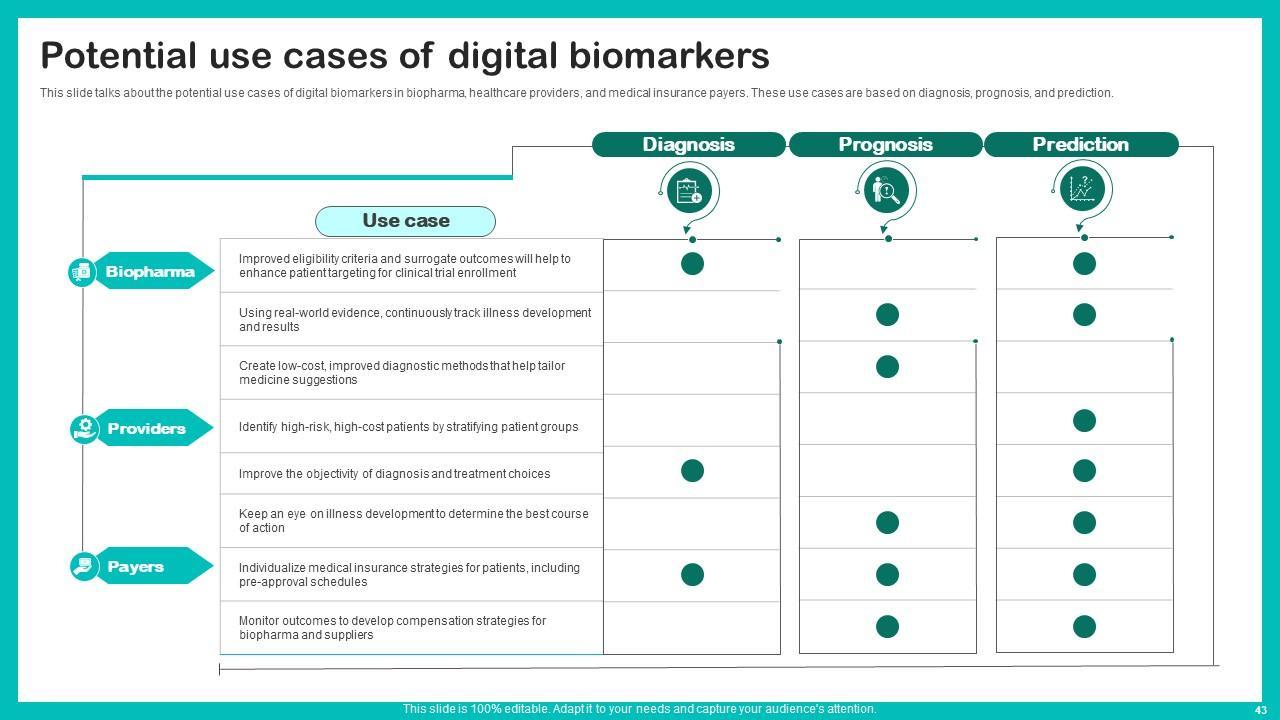 Potential use cases of digital biomarkers

This slide talks about the potential use cases of digital biomarkers in biopharma, healthcare providers, and medical insurance payers. These use cases are based on diagnosis, prognosis, and prediction.

Diagnosis

Prognosis

Prediction

Use case

Biopharma

Providers

Payers

Improved eligibility criteria and surrogate outcomes will help to enhance patient targeting for clinical trial enrollment

Using real-world evidence, continuously track illness development and results

Create low-cost, improved diagnostic methods that help tailor medicine suggestions

Identify high-risk, high-cost patients by stratifying patient groups

Improve the objectivity of diagnosis and treatment choices

Keep an eye on illness development to determine the best course of action

Individualize medical insurance strategies for patients, including pre-approval schedules

Monitor outcomes to develop compensation strategies for biopharma and suppliers

This slide is 100% editable. Adapt it to your needs and capture your audience's attention.

43